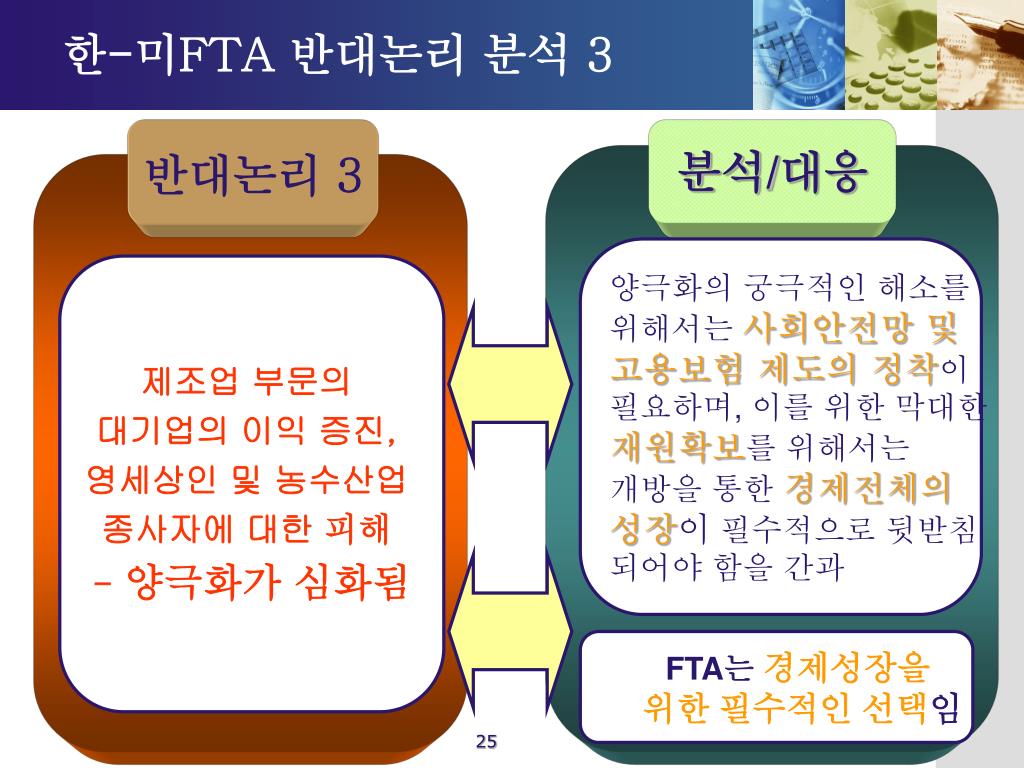 한-미FTA 반대논리 분석 3

반대논리 3

제조업 부문의 대기업의 이익 증진, 영세상인 및 농수산업 종사자에 대한 피해 - 양극화가 심화됨

분석/대응

양극화의 궁극적인 해소를 위해서는 사회안전망 및 고용보험 제도의 정착이 필요하며, 이를 위한 막대한 재원확보를 위해서는 개방을 통한 경제전체의 성장이 필수적으로 뒷받침 되어야 함을 간과

FTA는 경제성장을 위한 필수적인 선택임

25